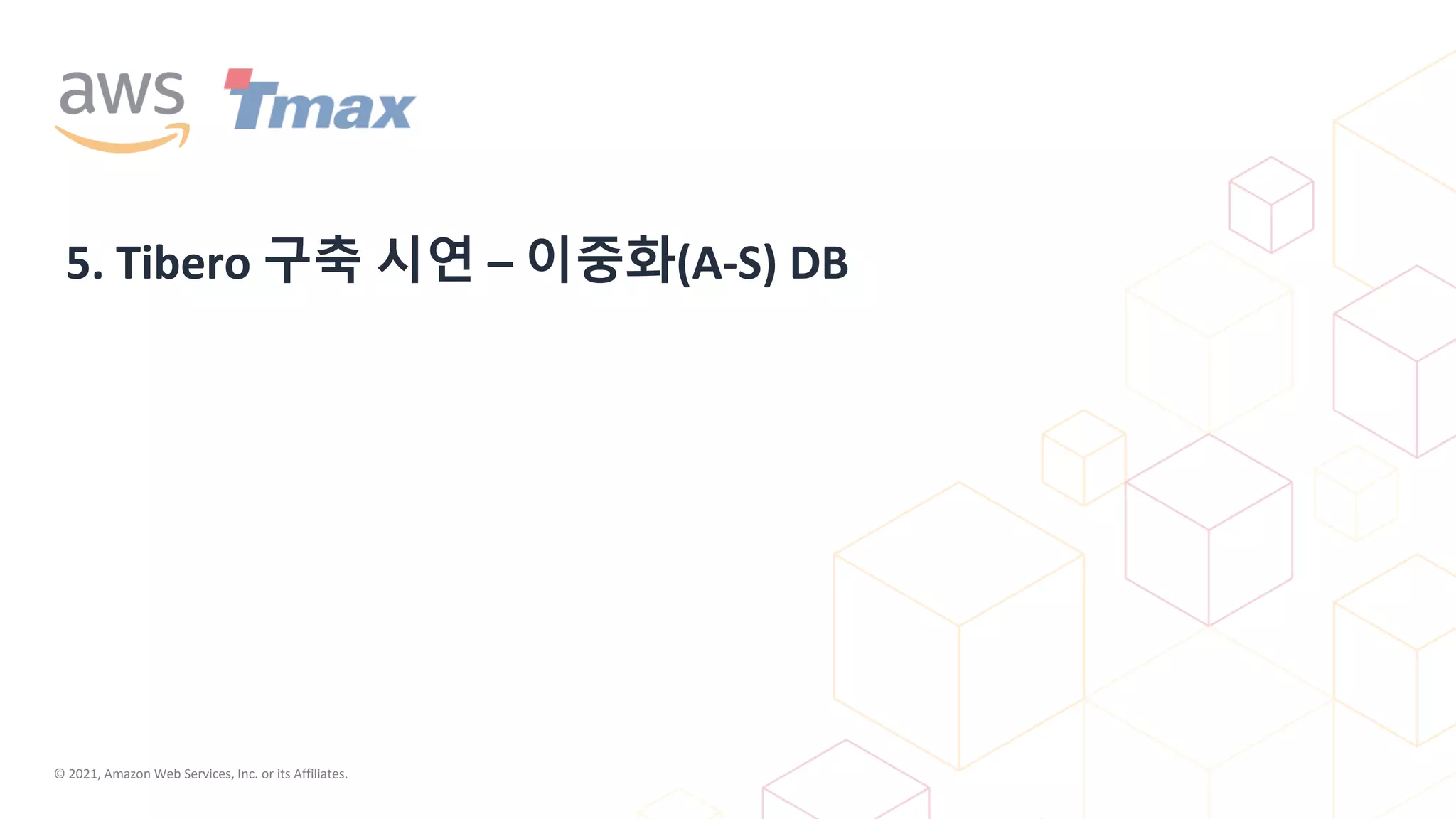 aws Tmax

5. Tibero 구축 시연 – 이중화(A-S) DB

© 2021, Amazon Web Services, Inc. or its Affiliates.